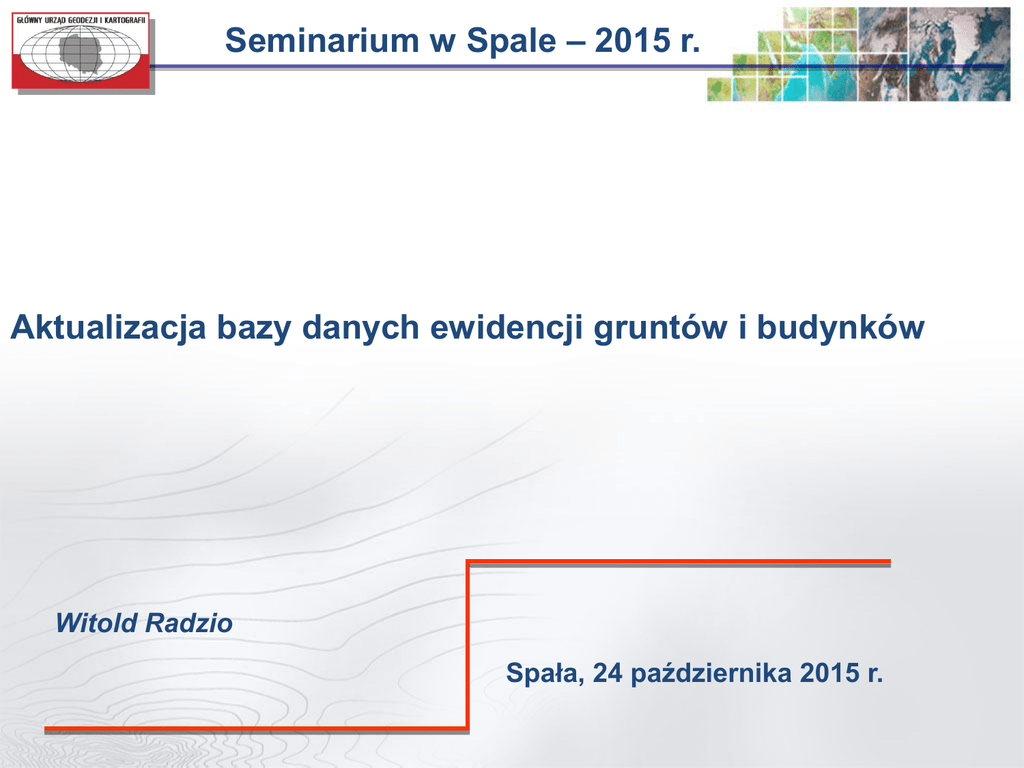 GŁÓWNY URZĄD GEODEZJI I KARTOGRAFII

Seminarium w Spale – 2015 r.

Aktualizacja bazy danych ewidencji gruntów i budynków

Witold Radzio

Spała, 24 października 2015 r.